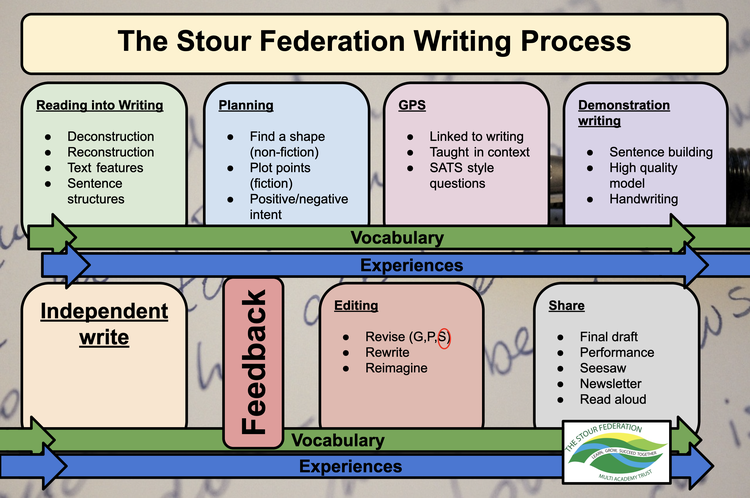 The Stour Federation Writing Process

Reading into Writing
- Deconstruction
- Reconstruction
- Text features
- Sentence structures

Planning
- Find a shape (non-fiction)
- Plot points (fiction)
- Positive/negative intent

GPS
- Linked to writing
- Taught in context
- SATS style questions

Demonstration writing
- Sentence building
- High quality model
- Handwriting

Vocabulary

Experiences

Independent write

Feedback

Editing
- Revise (G,P,S)
- Rewrite
- Reimagine

Share
- Final draft
- Performance
- Seesaw
- Newsletter
- Read aloud

Vocabulary

Experiences

THE STOUR FEDERATION
LEARN, GROW, SUCCEED TOGETHER
MULTI ACADEMY TRUST